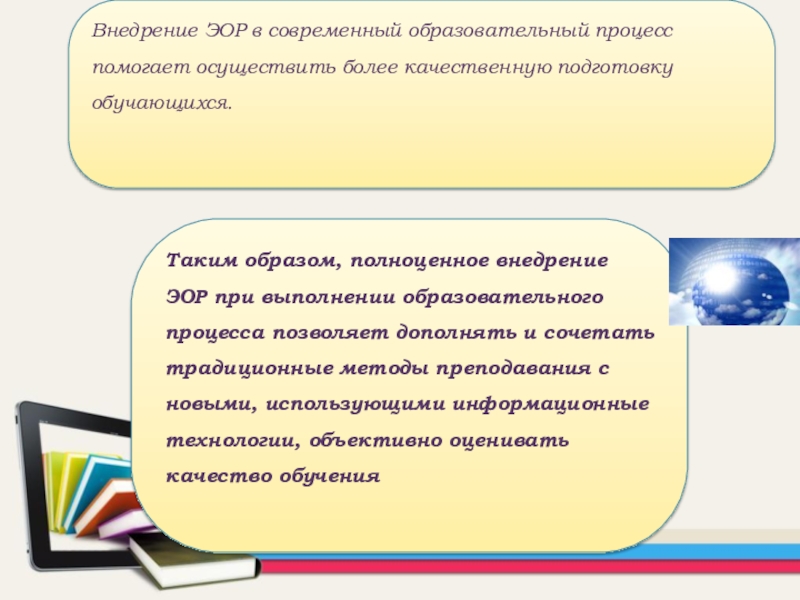 Внедрение ЭОР в современный образовательный процесс помогает осуществить более качественную подготовку обучающихся.

Таким образом, полноценное внедрение ЭОР при выполнении образовательного процесса позволяет дополнять и сочетать традиционные методы преподавания с новыми, использующими информационные технологии, объективно оценивать качество обучения